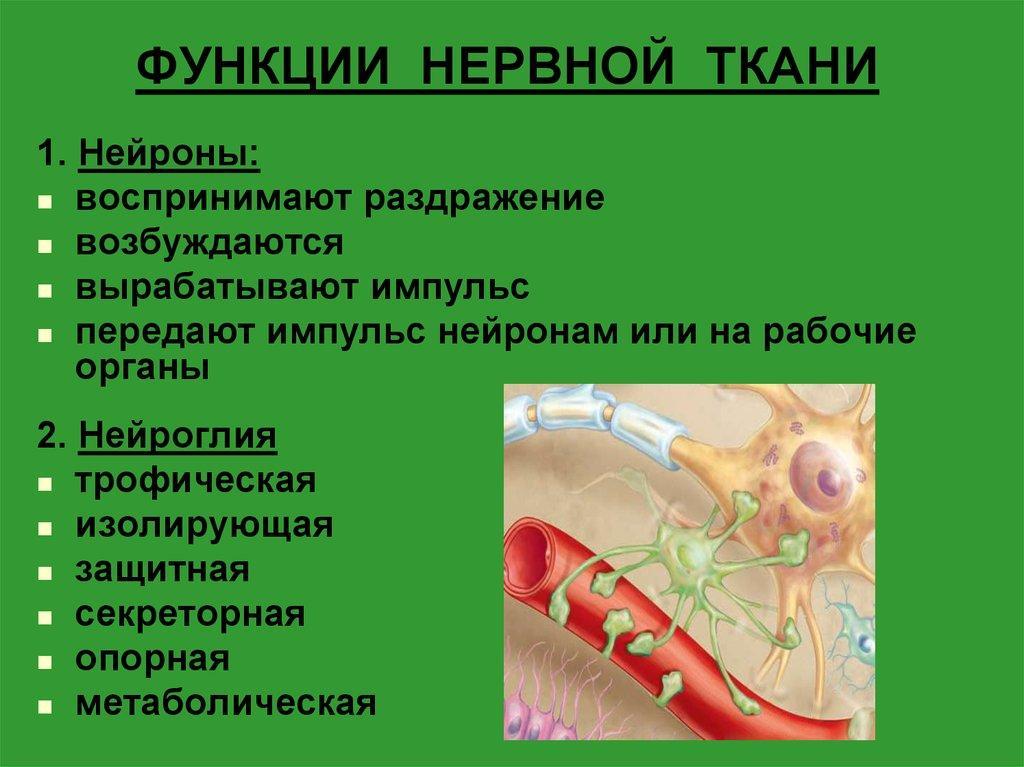 ФУНКЦИИ НЕРВНОЙ ТКАНИ

1. Нейроны:
- воспринимают раздражение
- возбуждаются
- вырабатывают импульс
- передают импульс нейронам или на рабочие органы

2. Нейроглия
- трофическая
- изолирующая
- защитная
- секреторная
- опорная
- метаболическая